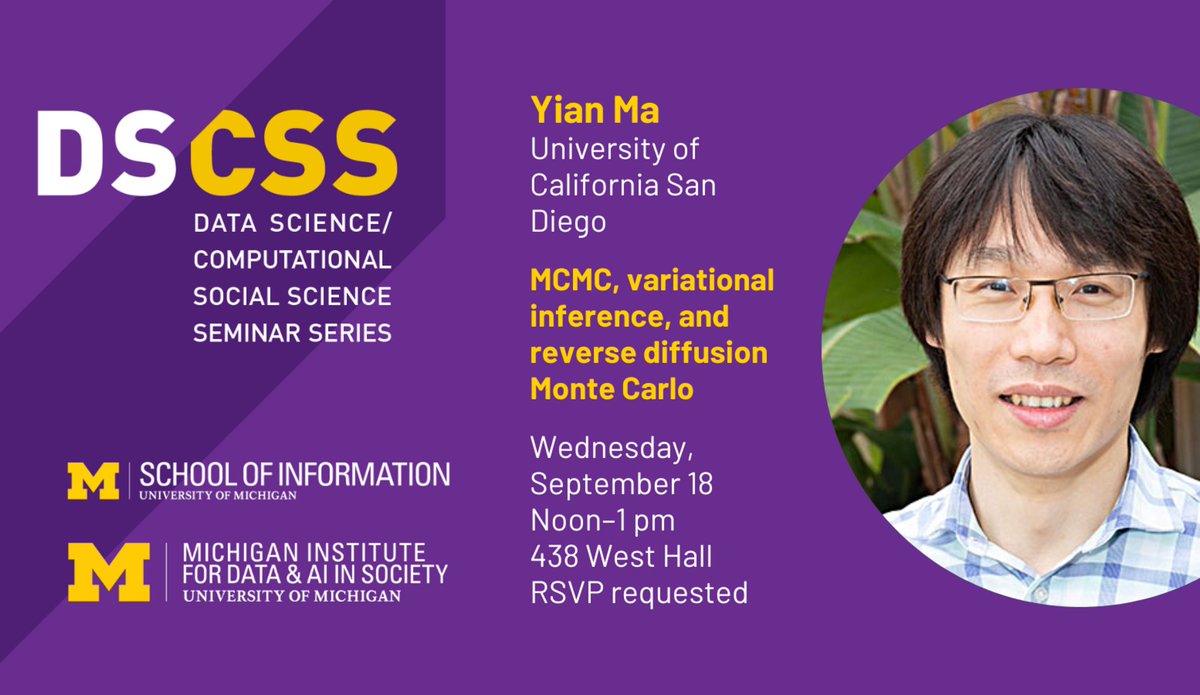 DSCSS
DATA SCIENCE/ COMPUTATIONAL SOCIAL SCIENCE SEMINAR SERIES

M SCHOOL OF INFORMATION
UNIVERSITY OF MICHIGAN

M MICHIGAN INSTITUTE FOR DATA & AI IN SOCIETY
UNIVERSITY OF MICHIGAN

Yian Ma
University of California San Diego

MCMC, variational inference, and reverse diffusion Monte Carlo

Wednesday, September 18
Noon–1 pm
438 West Hall
RSVP requested